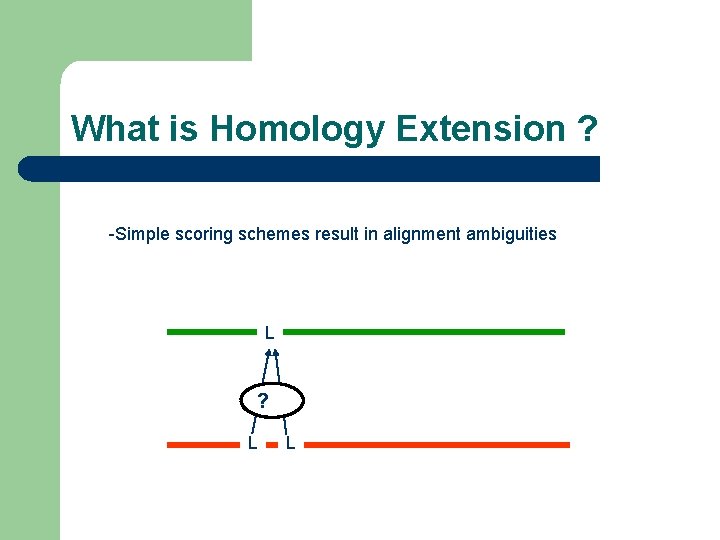 What is Homology Extension ?

-Simple scoring schemes result in alignment ambiguities

L

?

L L